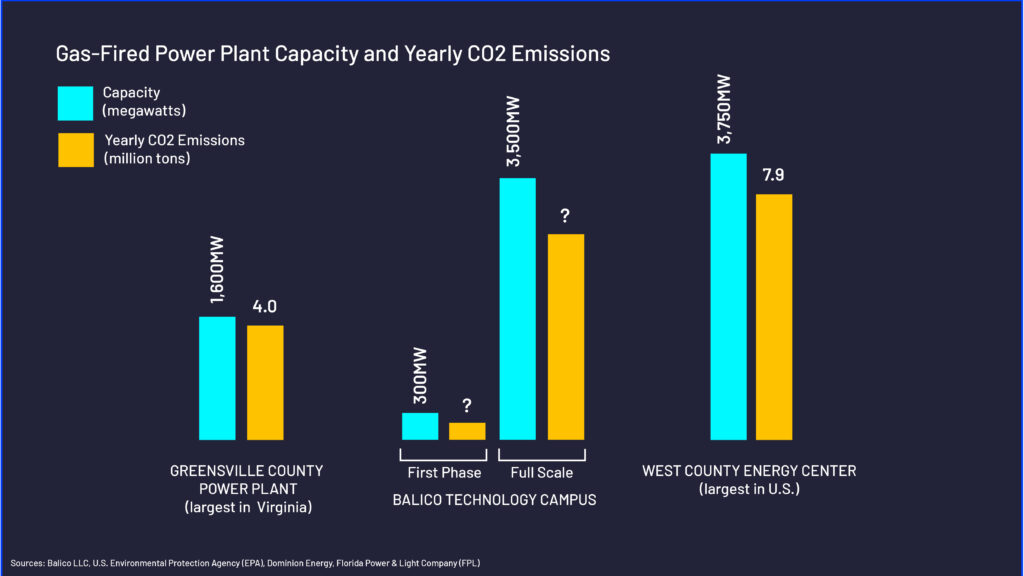 Gas-Fired Power Plant Capacity and Yearly CO2 Emissions

Capacity (megawatts)

Yearly CO2 Emissions (million tons)

1,600MW

4.0

300MW

?

3,500MW

?

3,750MW

7.9

GREENSVILLE COUNTY POWER PLANT (largest in Virginia)

First Phase

Full Scale

BALICO TECHNOLOGY CAMPUS

WEST COUNTY ENERGY CENTER (largest in U.S.)

Sources: Balico LLC, U.S. Environmental Protection Agency (EPA), Dominion Energy, Florida Power & Light Company (FPL)